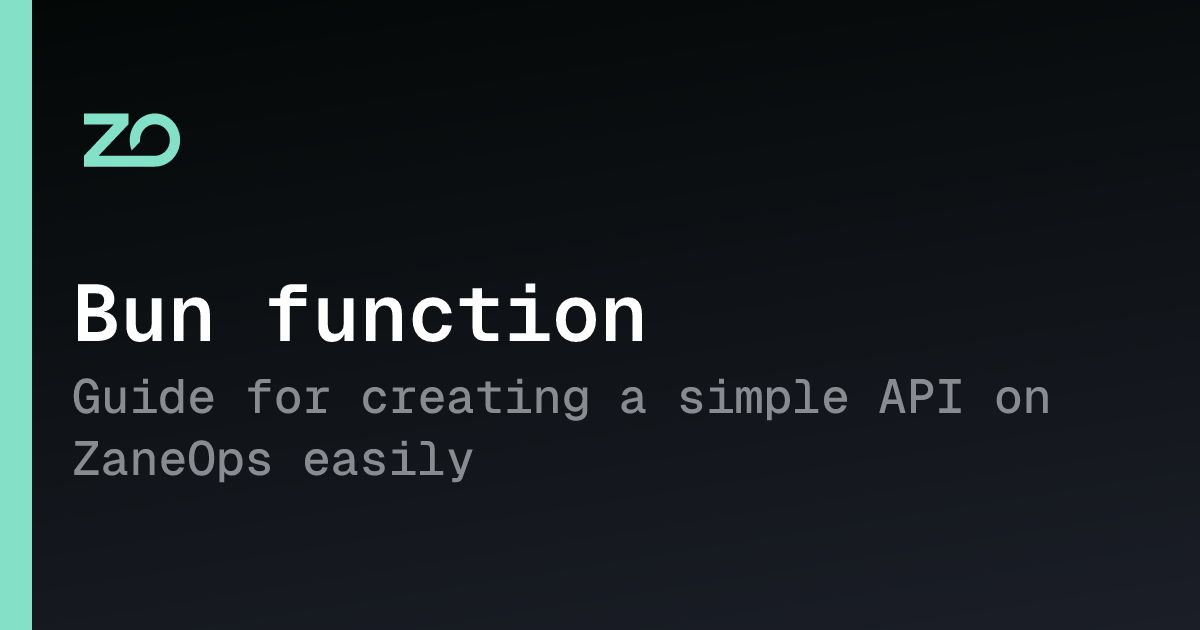 ZO

Bun function

Guide for creating a simple API on ZaneOps easily